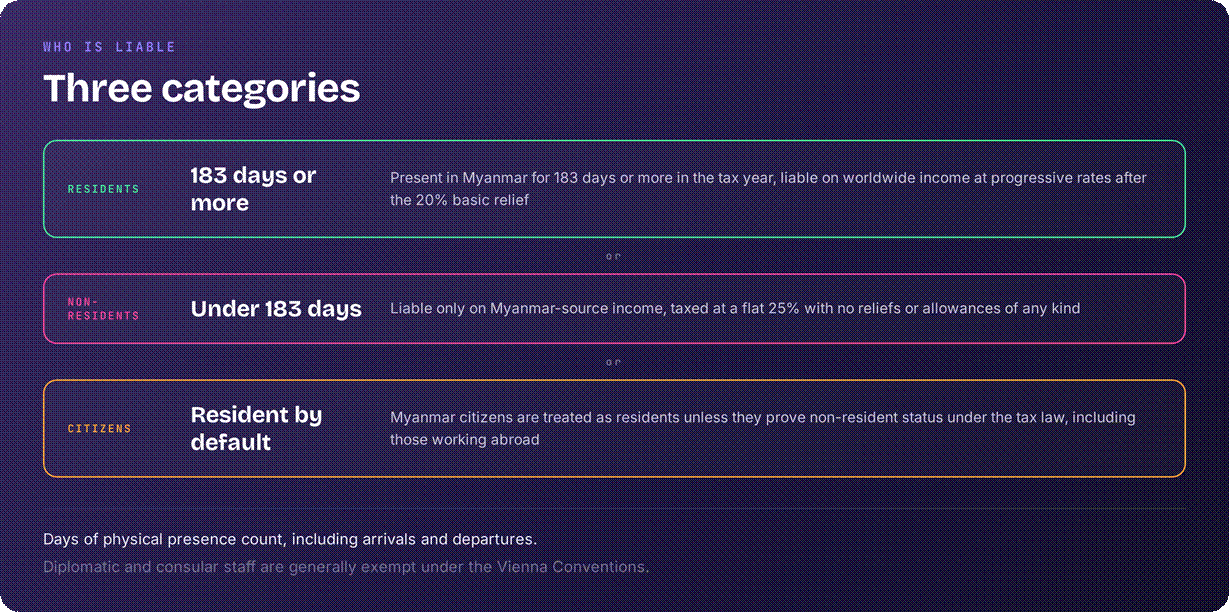 WHO IS LIABLE

Three categories

RESIDENTS

183 days or more

Present in Myanmar for 183 days or more in the tax year, liable on worldwide income at progressive rates after the 20% basic relief

or

NON-RESIDENTS

Under 183 days

Liable only on Myanmar-source income, taxed at a flat 25% with no reliefs or allowances of any kind

or

CITIZENS

Resident by default

Myanmar citizens are treated as residents unless they prove non-resident status under the tax law, including those working abroad

Days of physical presence count, including arrivals and departures.

Diplomatic and consular staff are generally exempt under the Vienna Conventions.